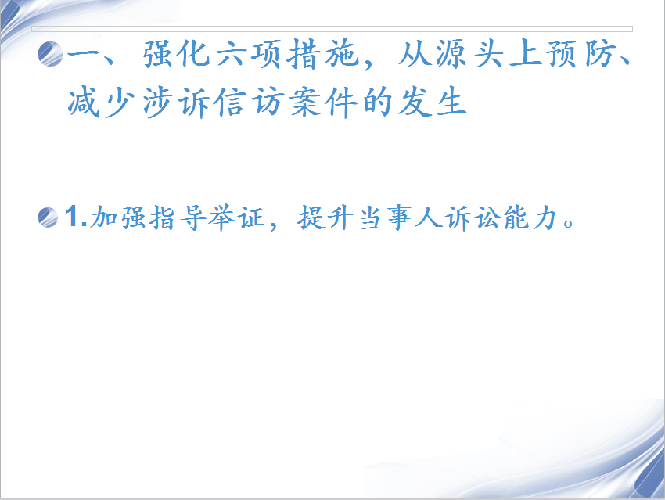 一、强化六项措施，从源头上预防、减少涉诉信访案件的发生

1.加强指导举证，提升当事人诉讼能力。